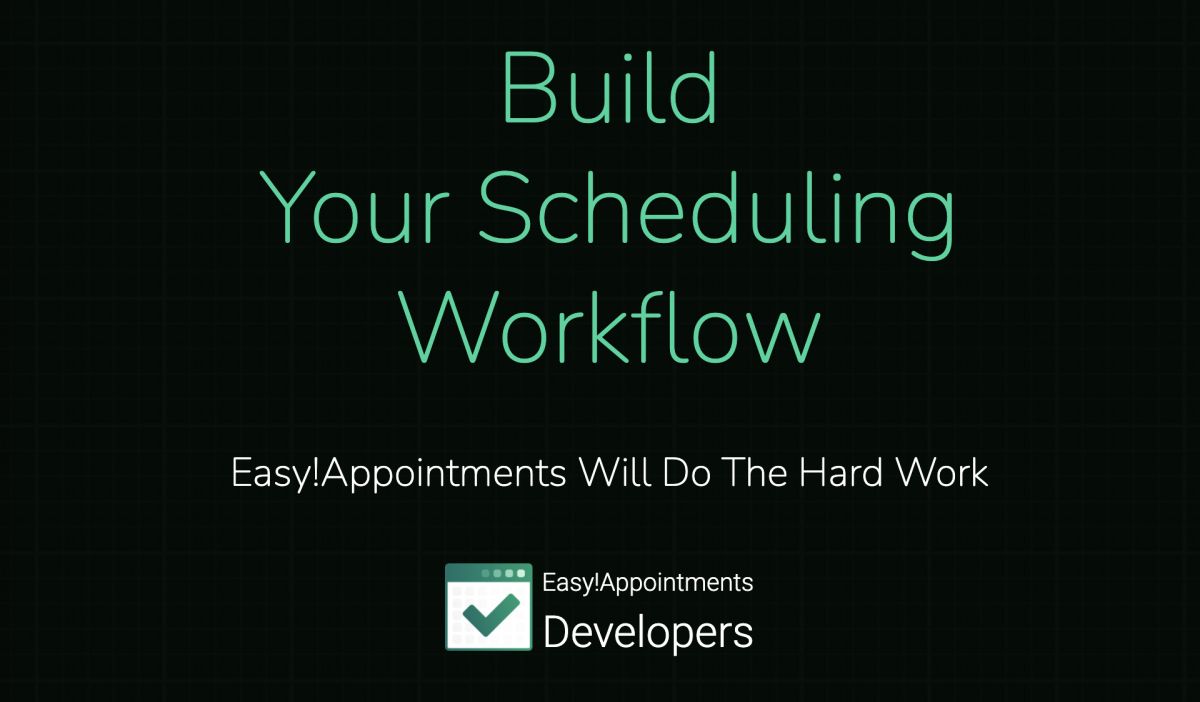 Build
Your Scheduling
Workflow

Easy!Appointments Will Do The Hard Work

Easy!Appointments
Developers